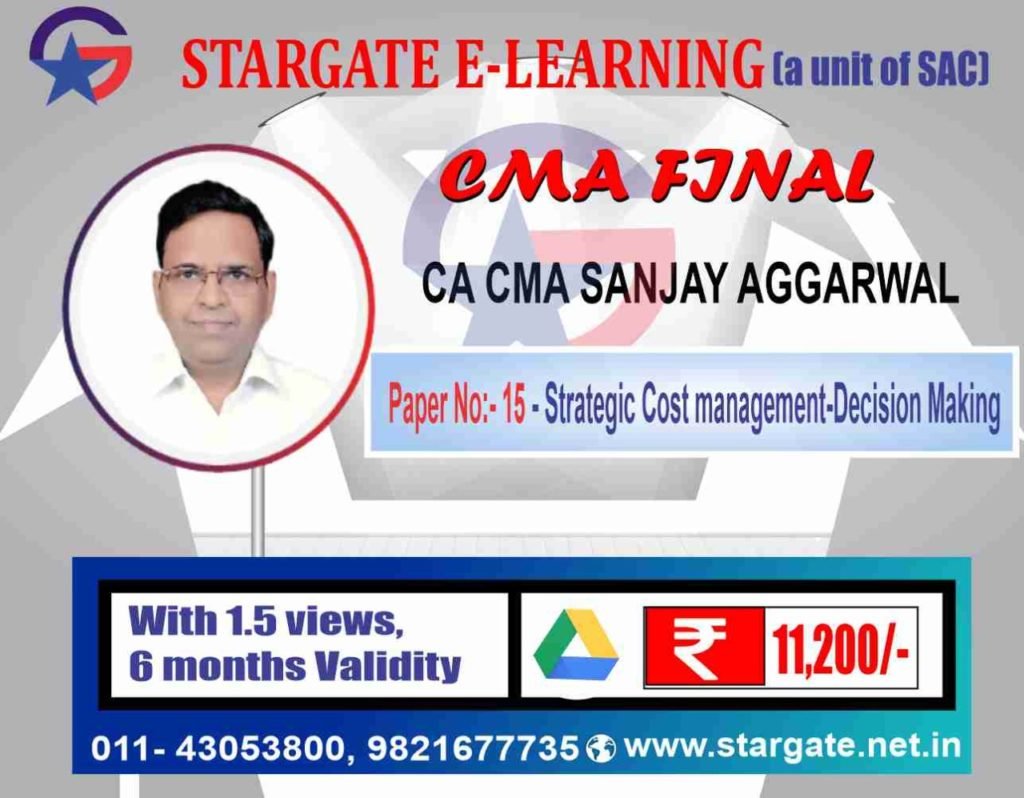 STARGATE E-LEARNING (a unit of SAC)

CMA FINAL

CA CMA SANJAY AGGARWAL

Paper No:- 15 - Strategic Cost management-Decision Making

With 1.5 views, 6 months Validity

₹ 11,200/-

011- 43053800, 9821677735 www.stargate.net.in